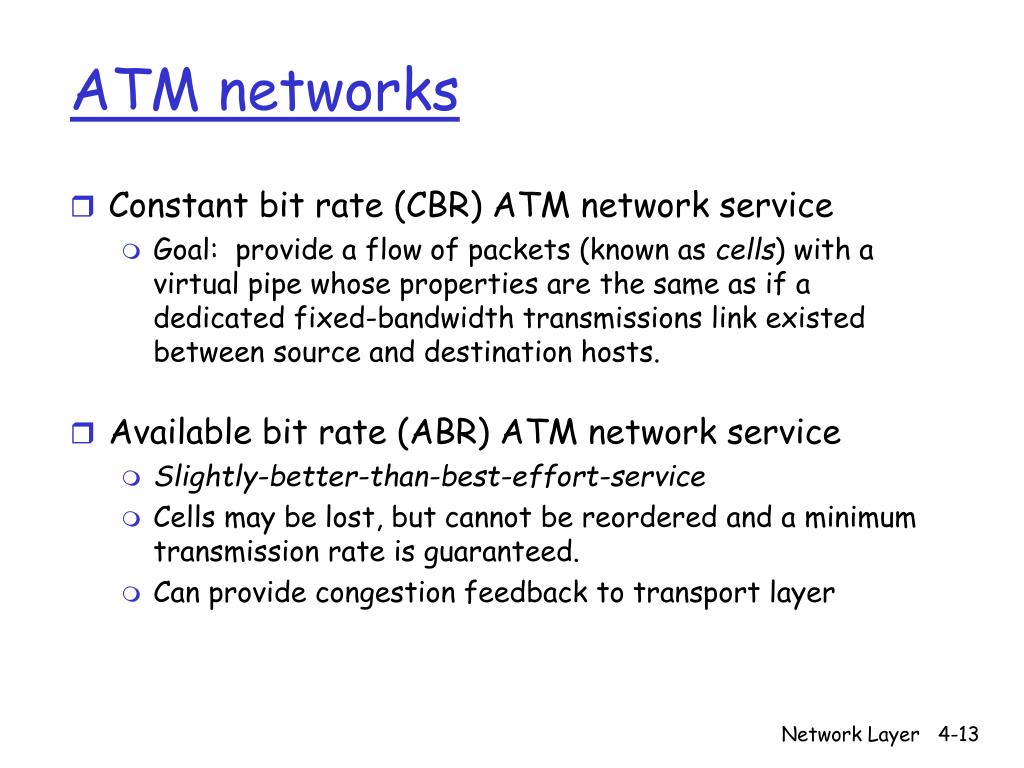 ATM networks

Constant bit rate (CBR) ATM network service

Goal: provide a flow of packets (known as cells) with a virtual pipe whose properties are the same as if a dedicated fixed-bandwidth transmissions link existed between source and destination hosts.

Available bit rate (ABR) ATM network service

Slightly-better-than-best-effort-service

Cells may be lost, but cannot be reordered and a minimum transmission rate is guaranteed.

Can provide congestion feedback to transport layer

Network Layer 4-13